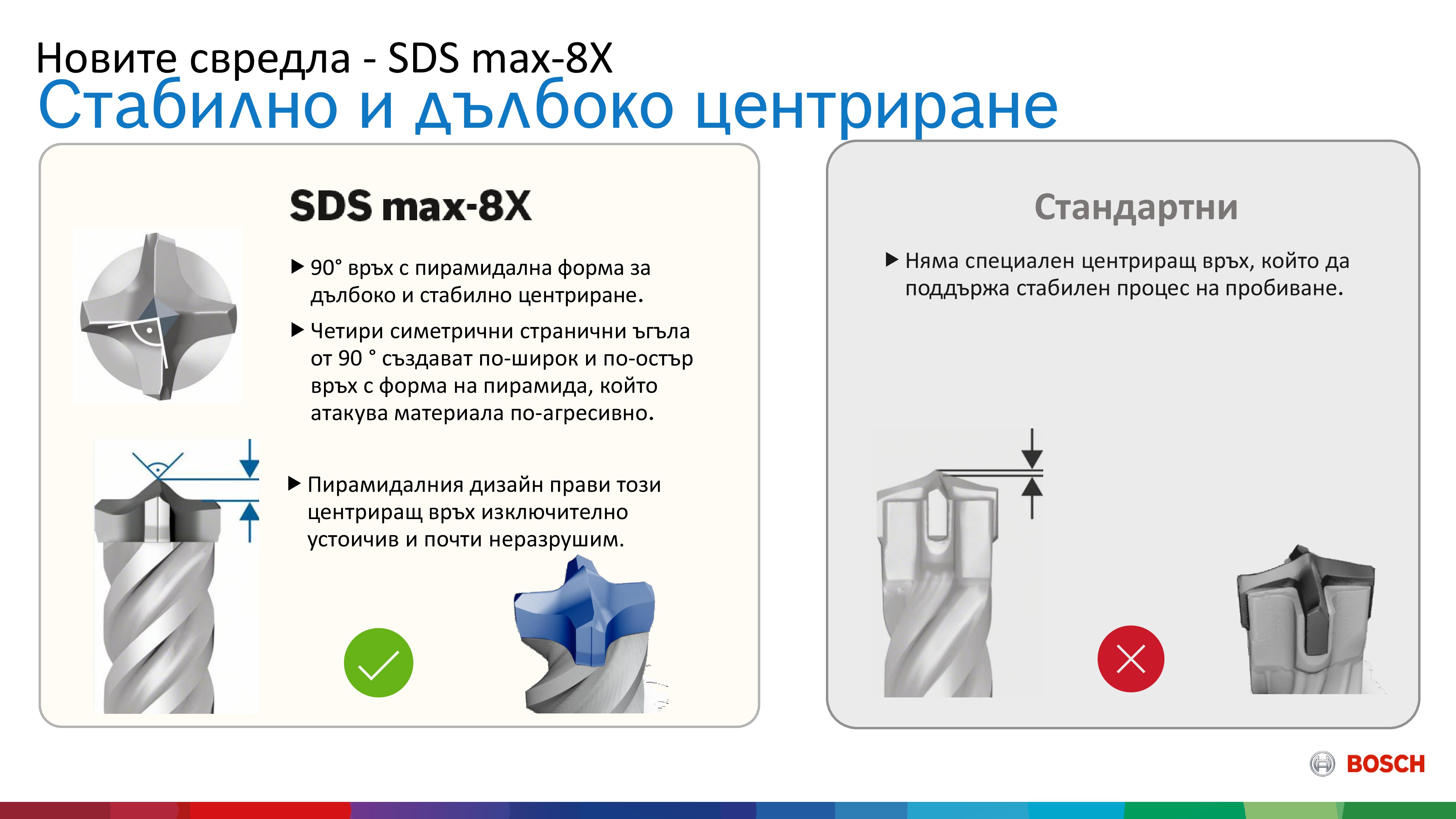 Новите свредла - SDS max-8X
Стабилно и дълбоко центриране

SDS max-8X

▶ 90° връх с пирамидална форма за дълбоко и стабилно центриране.

▶ Четири симетрични странични ъгъла от 90 ° създават по-широк и по-остър връх с форма на пирамида, който атакува материала по-агресивно.

▶ Пирамидалния дизайн прави този центриращ връх изключително устоичив и почти неразрушим.

Стандартни

▶ Няма специален центриращ връх, който да поддържа стабилен процес на пробиване.

BOSCH